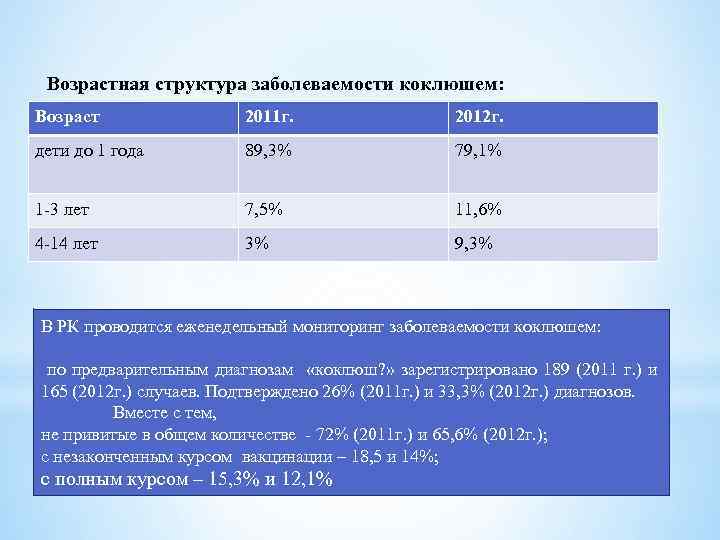 Возрастная структура заболеваемости коклюшем:

| Возраст | 2011г. | 2012г. |
|---|---|---|
| дети до 1 года | 89,3% | 79,1% |
| 1-3 лет | 7,5% | 11,6% |
| 4-14 лет | 3% | 9,3% |

В РК проводится еженедельный мониторинг заболеваемости коклюшем:

по предварительным диагнозам «коклюш?» зарегистрировано 189 (2011 г.) и 165 (2012г.) случаев. Подтверждено 26% (2011г.) и 33,3% (2012г.) диагнозов.
Вместе с тем,
не привитые в общем количестве - 72% (2011г.) и 65,6% (2012г.);
с незаконченным курсом вакцинации – 18,5 и 14%;
с полным курсом – 15,3% и 12,1%